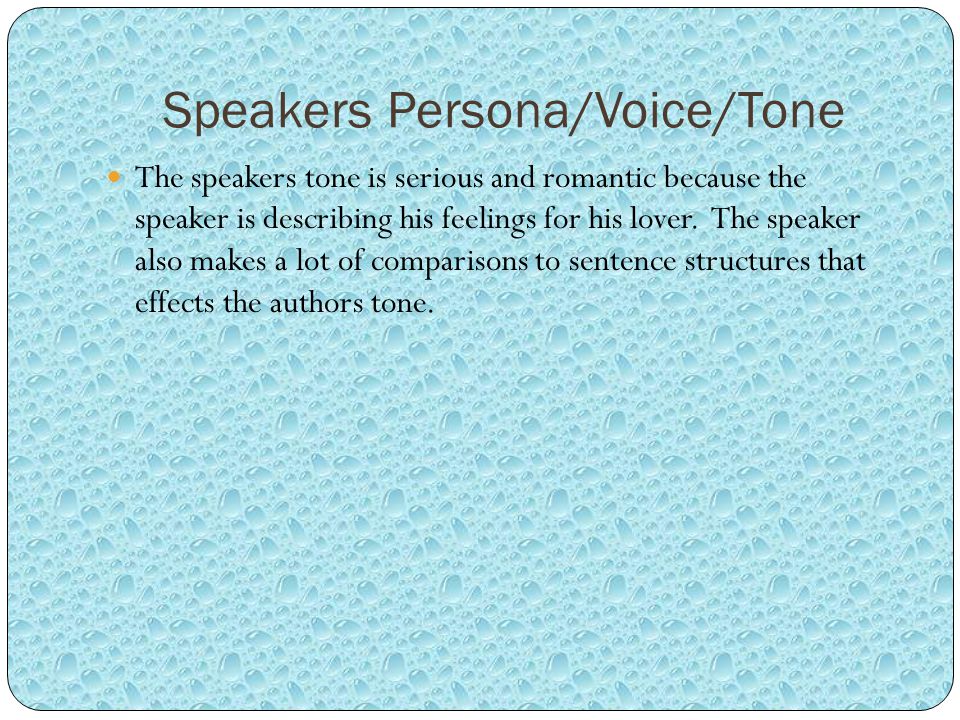 Speakers Persona/Voice/Tone

The speakers tone is serious and romantic because the speaker is describing his feelings for his lover. The speaker also makes a lot of comparisons to sentence structures that effects the authors tone.